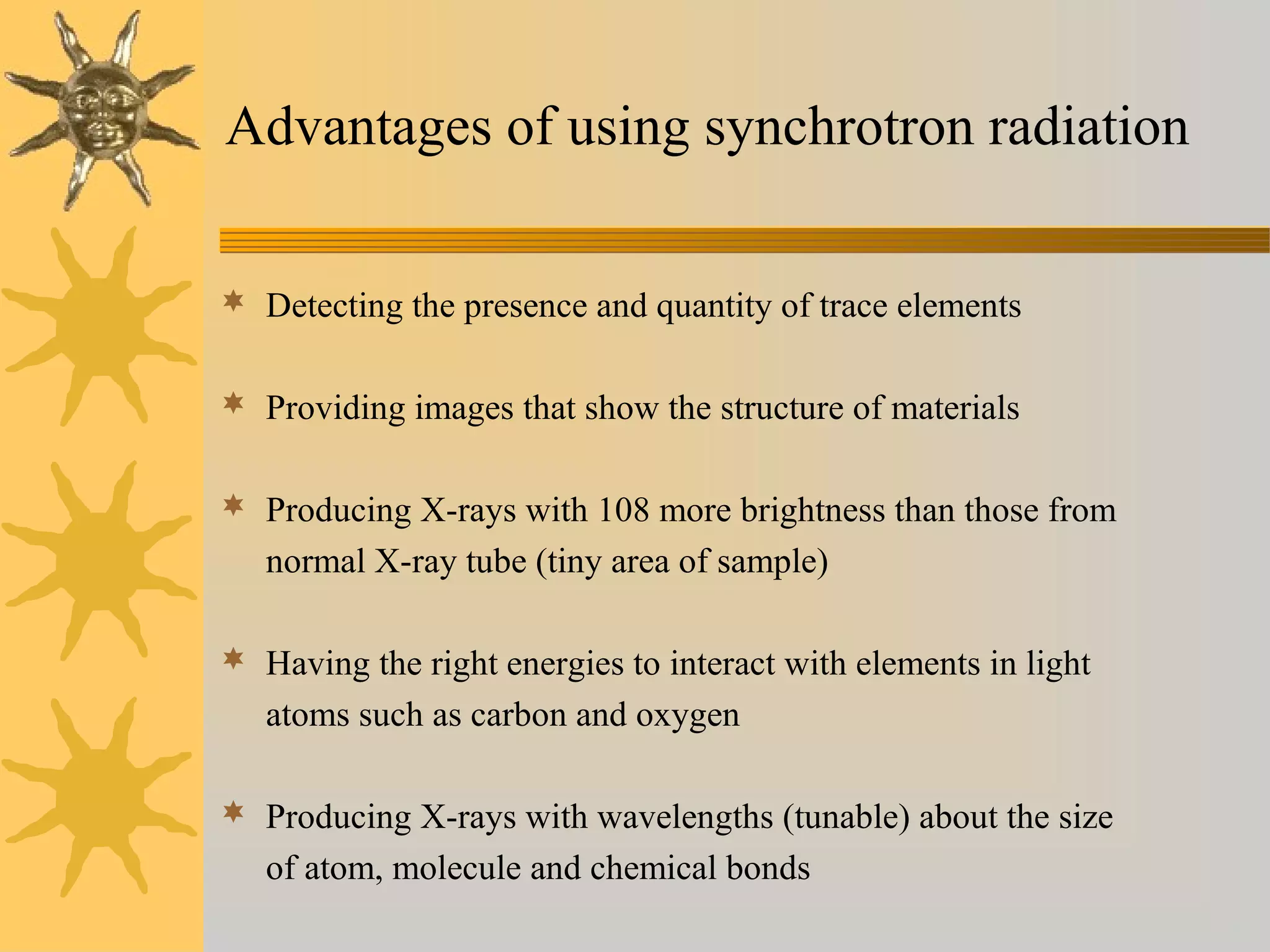 Advantages of using synchrotron radiation

Detecting the presence and quantity of trace elements

Providing images that show the structure of materials

Producing X-rays with 108 more brightness than those from normal X-ray tube (tiny area of sample)

Having the right energies to interact with elements in light atoms such as carbon and oxygen

Producing X-rays with wavelengths (tunable) about the size of atom, molecule and chemical bonds